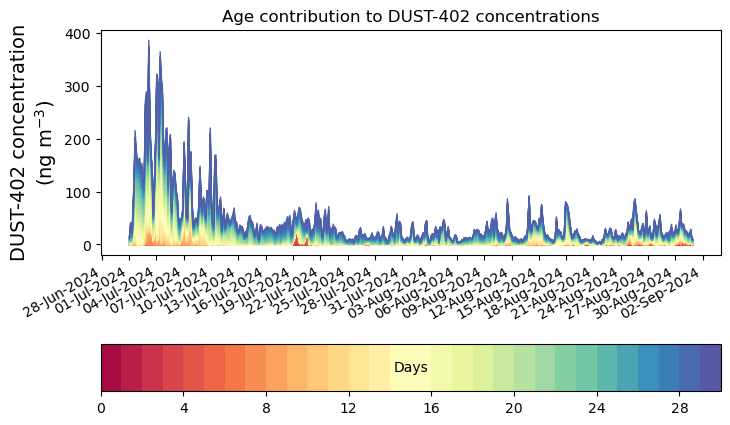 Age contribution to DUST-402 concentrations

DUST-402 concentration (ng m$^{-3}$)

400
300
200
100
0

28-Jun-2024
01-Jul-2024
04-Jul-2024
07-Jul-2024
10-Jul-2024
13-Jul-2024
16-Jul-2024
19-Jul-2024
22-Jul-2024
25-Jul-2024
28-Jul-2024
31-Jul-2024
03-Aug-2024
06-Aug-2024
09-Aug-2024
12-Aug-2024
15-Aug-2024
18-Aug-2024
21-Aug-2024
24-Aug-2024
27-Aug-2024
30-Aug-2024
02-Sep-2024

Days

0
4
8
12
16
20
24
28